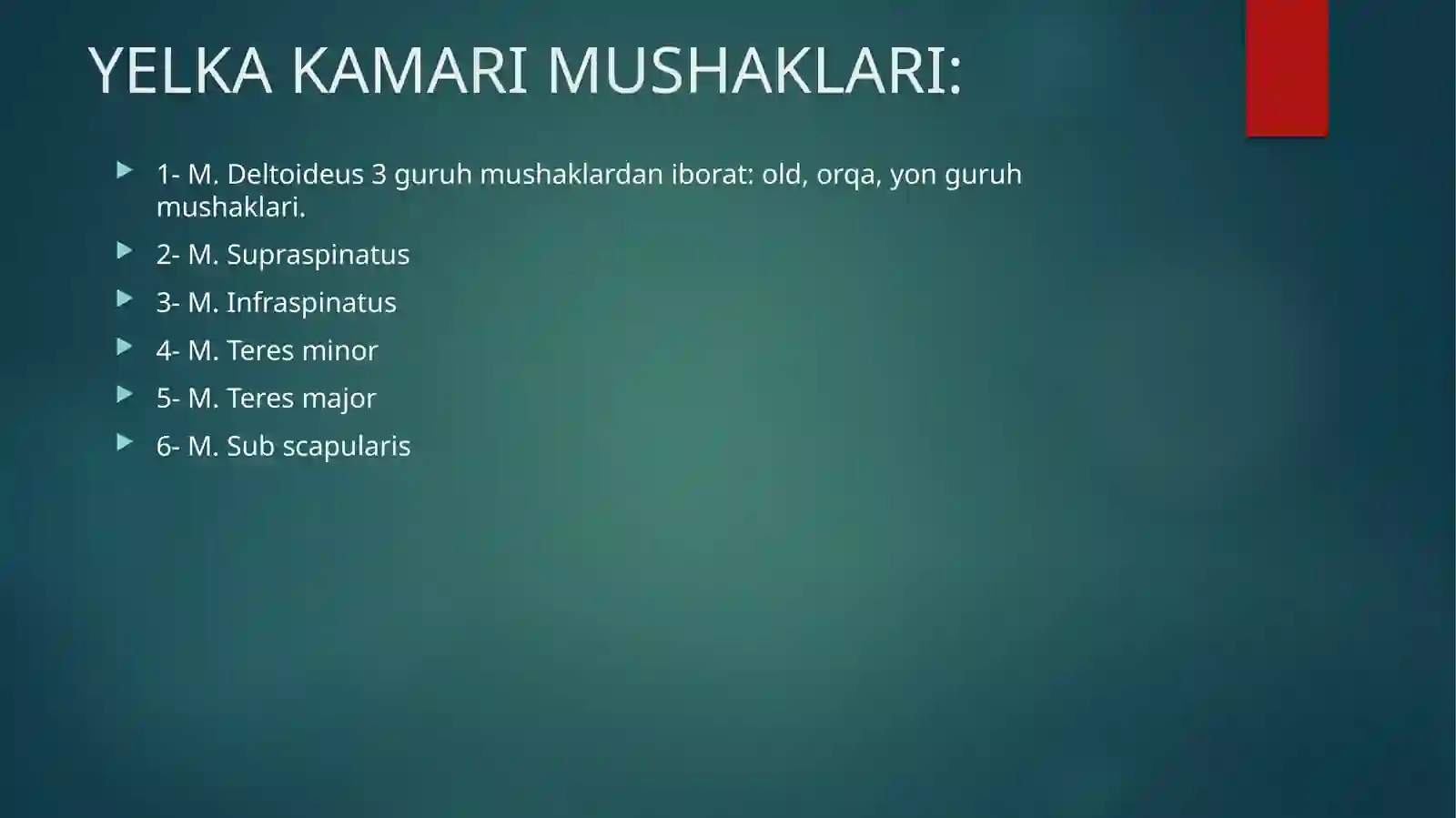 YELKA KAMARI MUSHAKLARI:

1- M. Deltoideus 3 guruh mushaklardan iborat: old, orqa, yon guruh mushaklari.

2- M. Supraspinatus

3- M. Infraspinatus

4- M. Teres minor

5- M. Teres major

6- M. Sub scapularis